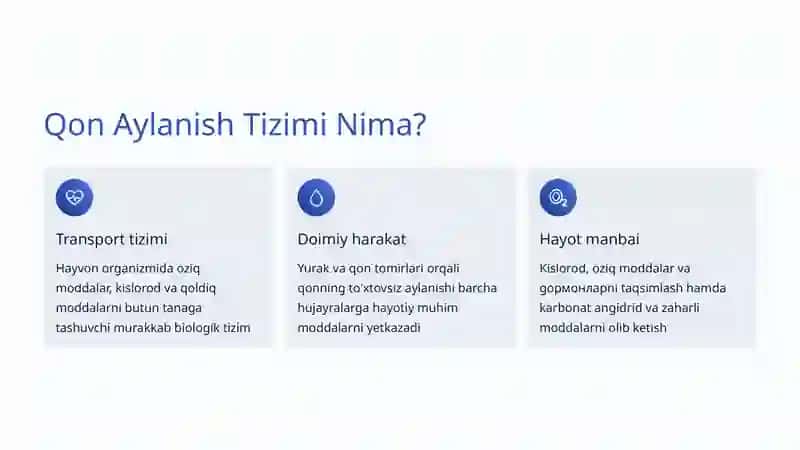 Qon Aylanish Tizimi Nima?

Transport tizimi

Hayvon organizmida oziq moddalar, kislorod va qoldiq moddalarni butun tanaga tashuvchi murakkab biologik tizim

Doimiy harakat

Yurak va qon tomirlari orqali qonning to'xtovsiz aylanishi barcha hujayralarga hayotiy muhim moddalarni yetkazadi

Hayot manbai

Kislorod, oziq moddalar va gормонларni taqsimlash hamda karbonat angidrid va zaharli moddalarni olib ketish